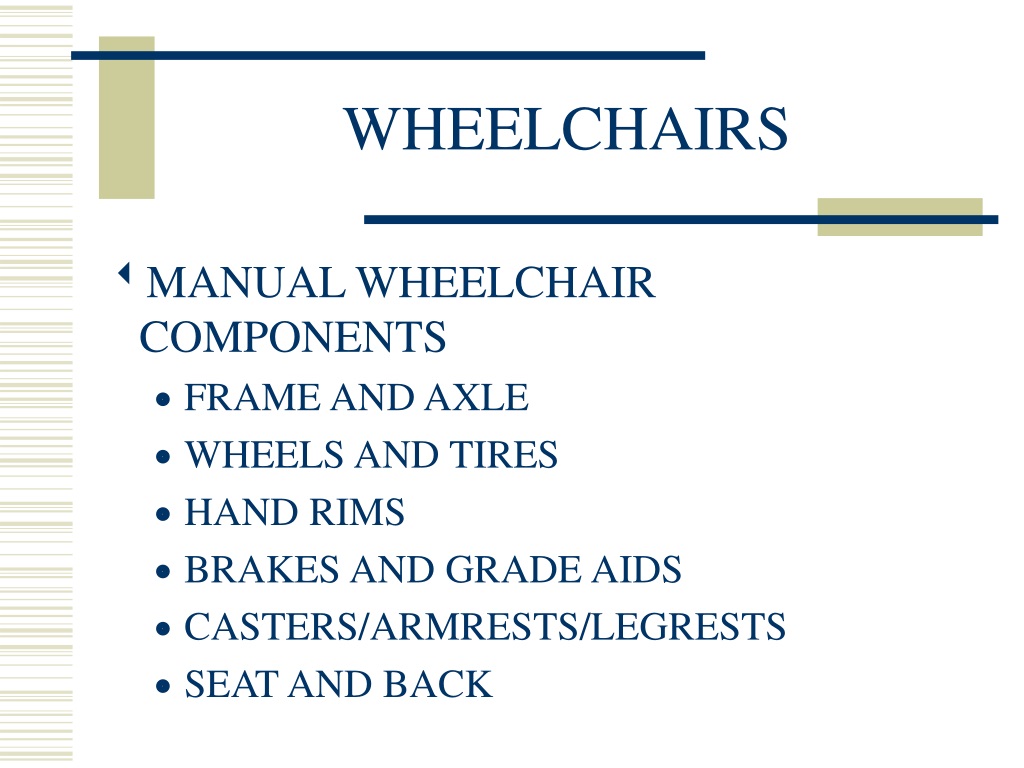 WHEELCHAIRS

MANUAL WHEELCHAIR COMPONENTS
- FRAME AND AXLE
- WHEELS AND TIRES
- HAND RIMS
- BRAKES AND GRADE AIDS
- CASTERS/ARMRESTS/LEGRESTS
- SEAT AND BACK